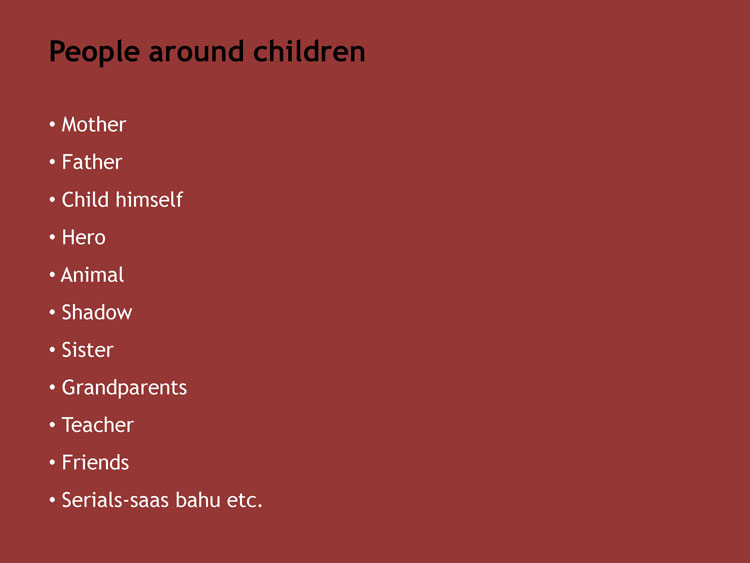 People around children

• Mother
• Father
• Child himself
• Hero
• Animal
• Shadow
• Sister
• Grandparents
• Teacher
• Friends
• Serials-saas bahu etc.